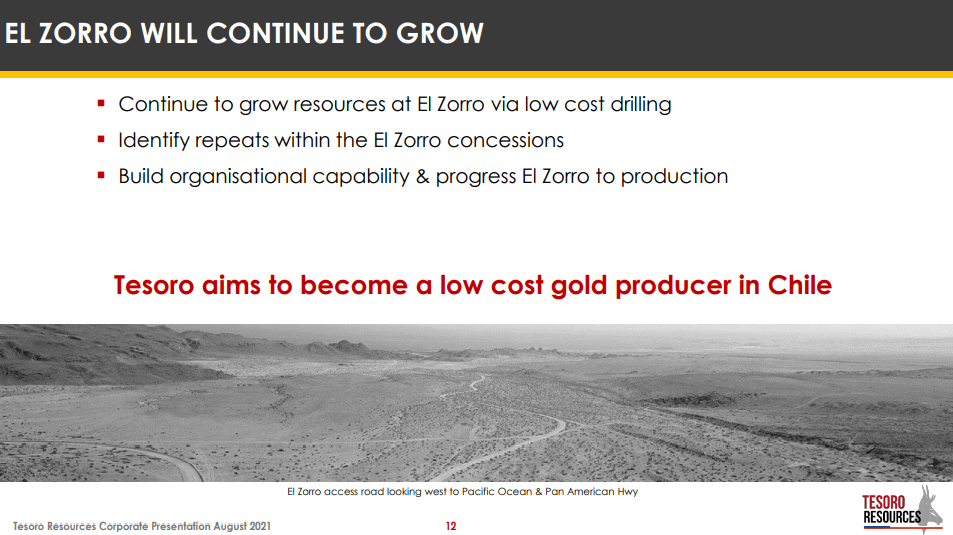 EL ZORRO WILL CONTINUE TO GROW

▪ Continue to grow resources at El Zorro via low cost drilling
▪ Identify repeats within the El Zorro concessions
▪ Build organisational capability & progress El Zorro to production

Tesoro aims to become a low cost gold producer in Chile

El Zorro access road looking west to Pacific Ocean & Pan American Hwy

Tesoro Resources Corporate Presentation August 2021

12

TESORO RESOURCES